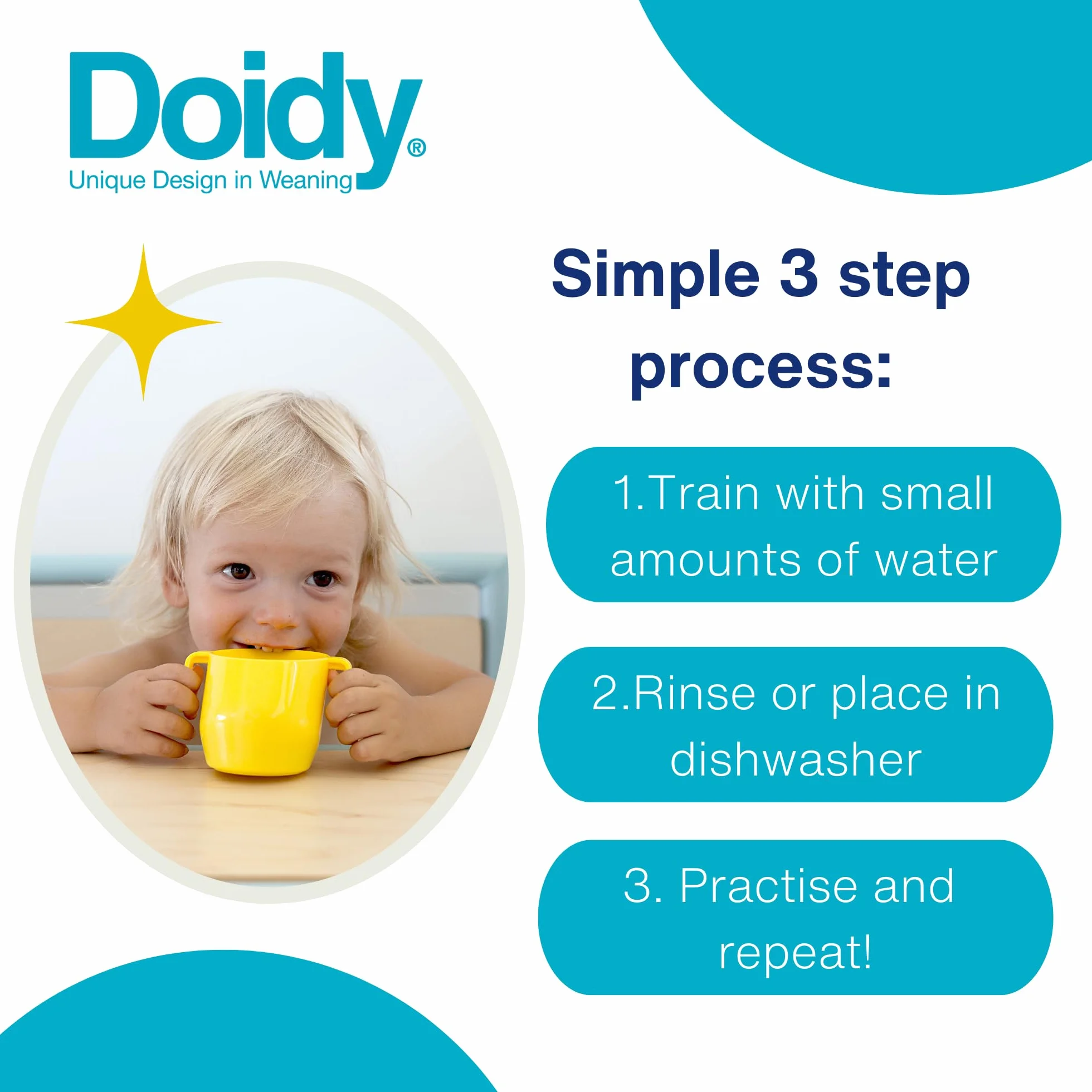 Doidy®
Unique Design in Weaning

Simple 3 step process:

1.Train with small amounts of water

2.Rinse or place in dishwasher

3. Practise and repeat!